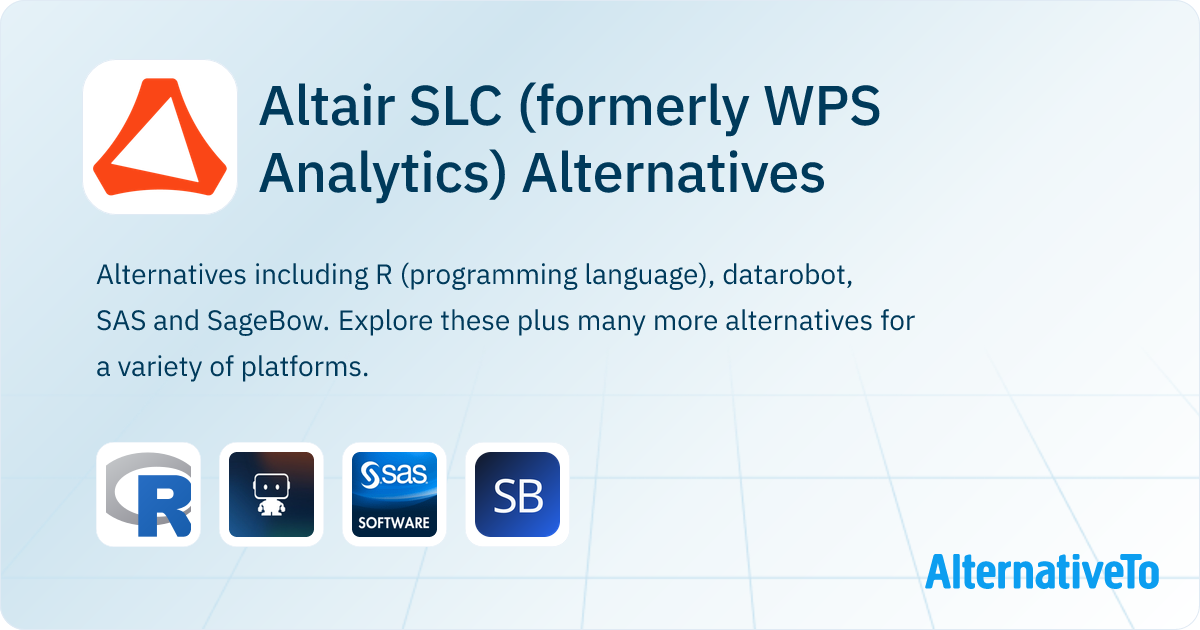 Altair SLC (formerly WPS Analytics) Alternatives

Alternatives including R (programming language), datarobot, SAS and SageBow. Explore these plus many more alternatives for a variety of platforms.

R

sas SOFTWARE

SB

AlternativeTo